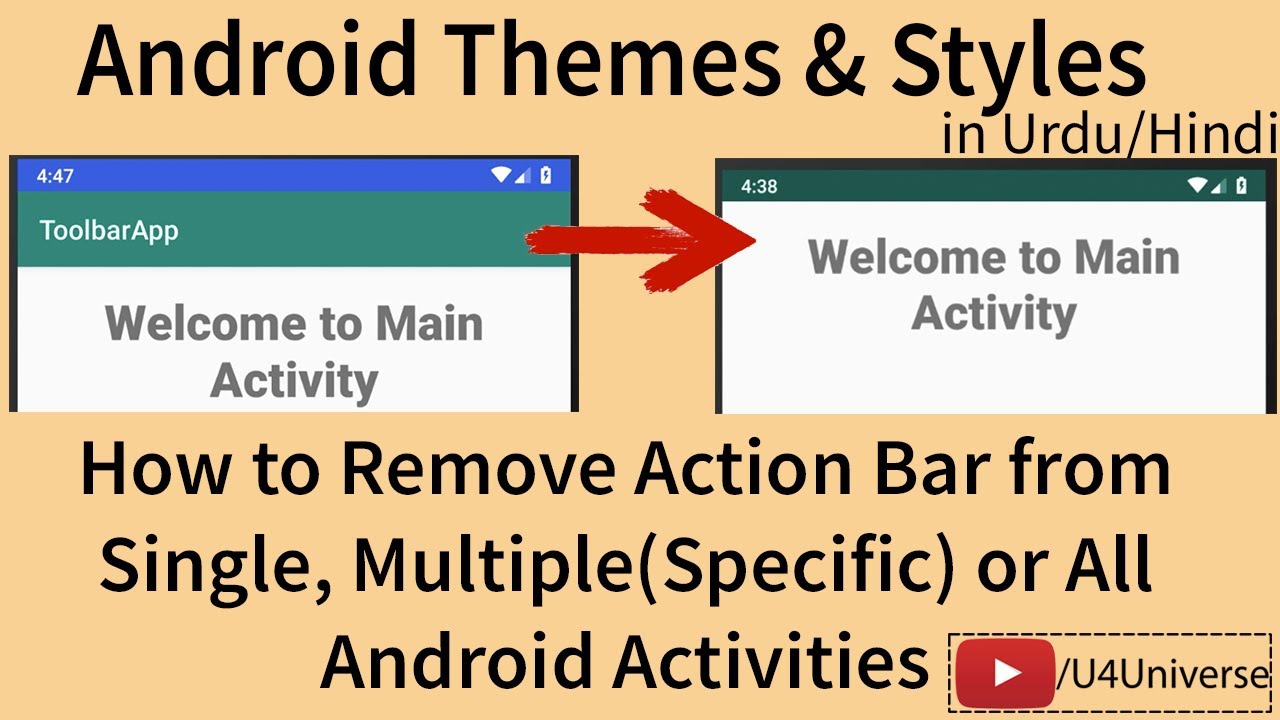 Android Themes & Styles
in Urdu/Hindi

4:47
ToolbarApp
Welcome to Main Activity

4:38
Welcome to Main Activity

How to Remove Action Bar from Single, Multiple(Specific) or All Android Activities

/U4Universe